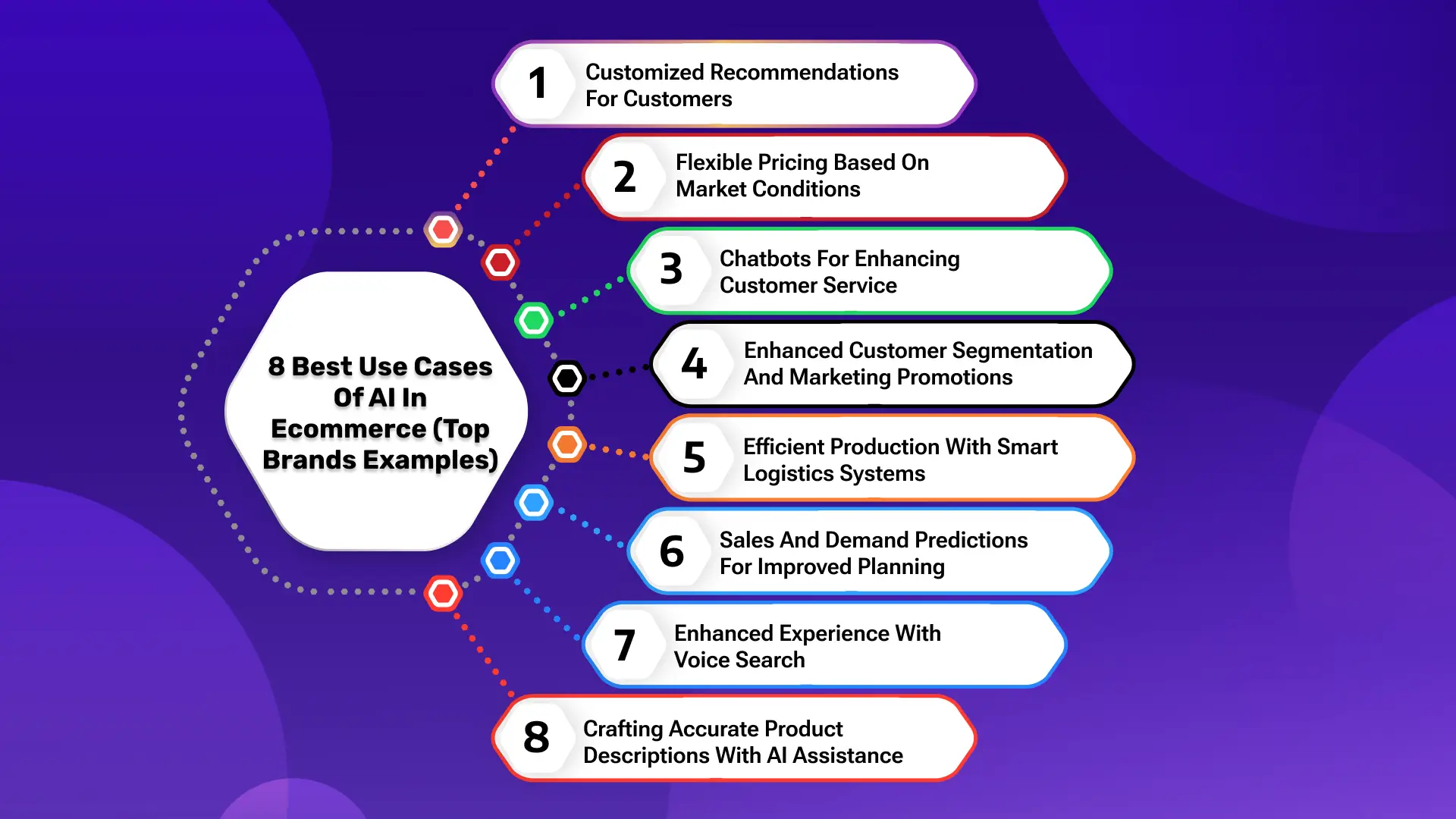 8 Best Use Cases Of AI In Ecommerce (Top Brands Examples)

1 Customized Recommendations For Customers

2 Flexible Pricing Based On Market Conditions

3 Chatbots For Enhancing Customer Service

4 Enhanced Customer Segmentation And Marketing Promotions

5 Efficient Production With Smart Logistics Systems

6 Sales And Demand Predictions For Improved Planning

7 Enhanced Experience With Voice Search

8 Crafting Accurate Product Descriptions With AI Assistance